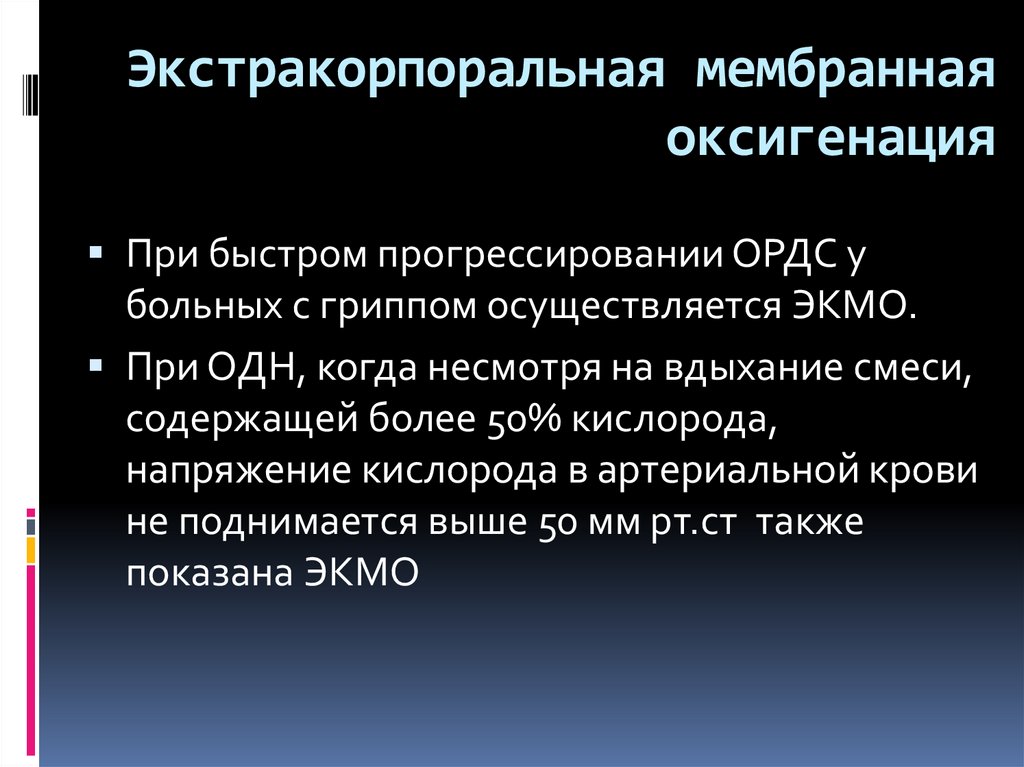 Экстракорпоральная мембранная оксигенация

▪ При быстром прогрессировании ОРДС у больных с гриппом осуществляется ЭКМО.

▪ При ОДН, когда несмотря на вдыхание смеси, содержащей более 50% кислорода, напряжение кислорода в артериальной крови не поднимается выше 50 мм рт.ст также показана ЭКМО